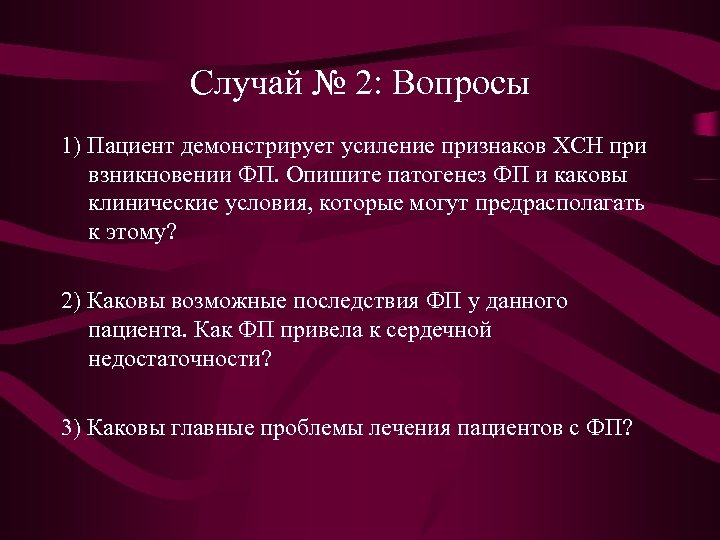 Случай № 2: Вопросы

1) Пациент демонстрирует усиление признаков ХСН при взникновении ФП. Опишите патогенез ФП и каковы клинические условия, которые могут предрасполагать к этому?

2) Каковы возможные последствия ФП у данного пациента. Как ФП привела к сердечной недостаточности?

3) Каковы главные проблемы лечения пациентов с ФП?